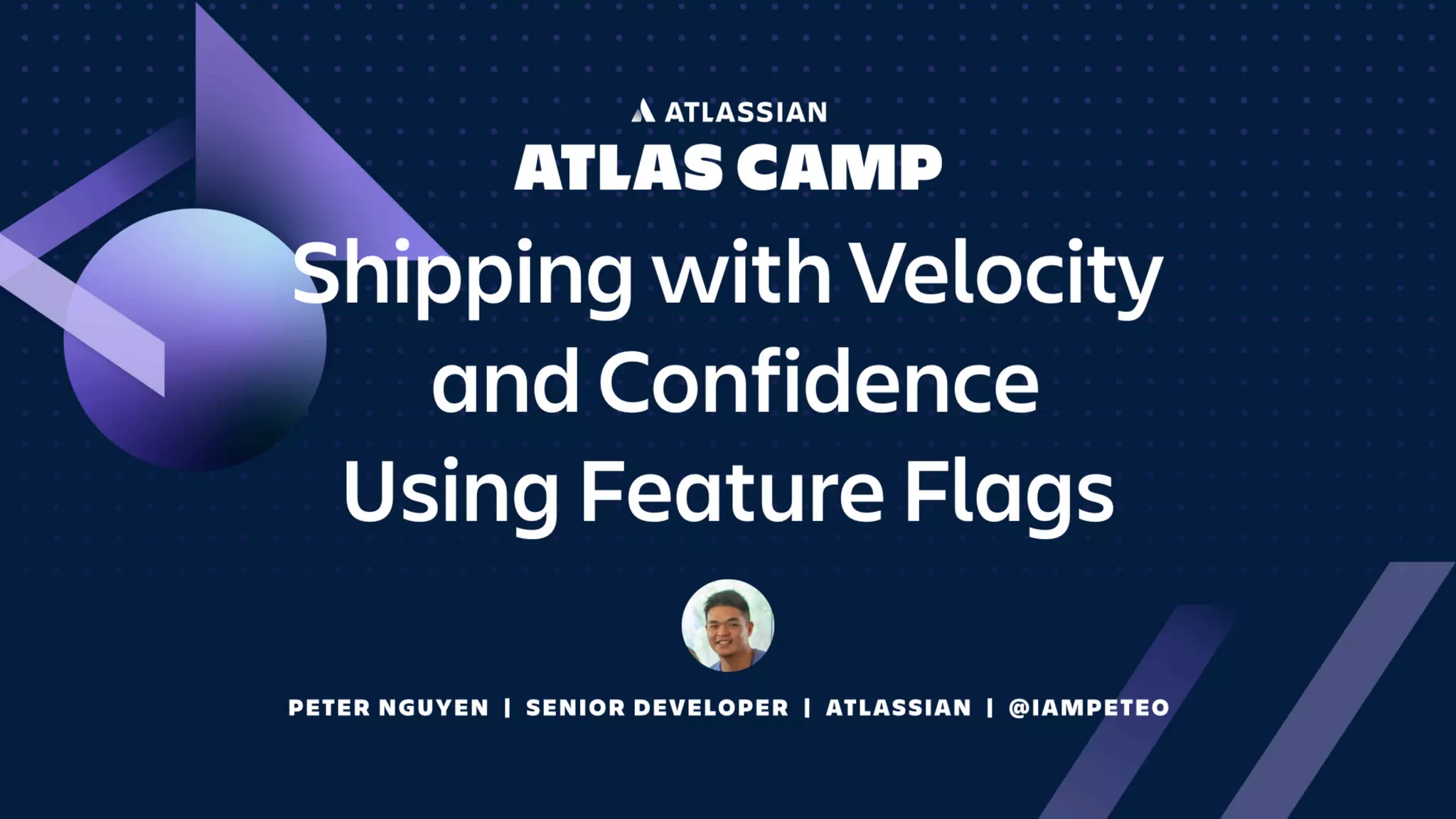 ATLASSIAN
ATLAS CAMP

Shipping with Velocity and Confidence Using Feature Flags

PETER NGUYEN | SENIOR DEVELOPER | ATLASSIAN | @IAMPETEO